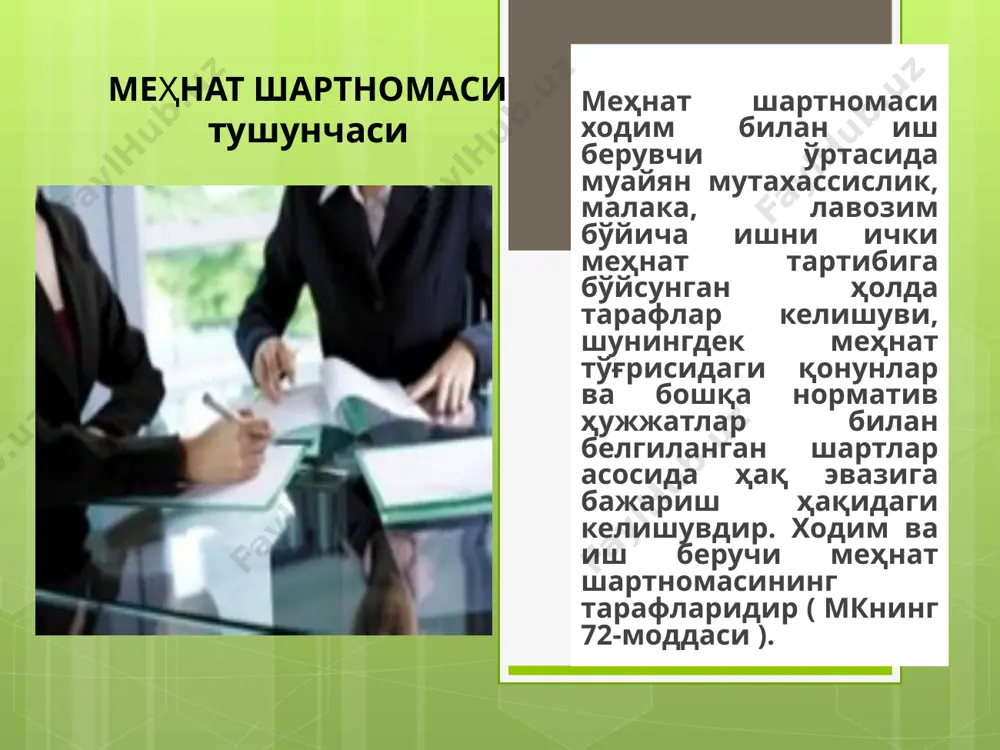 МЕҲНАТ ШАРТНОМАСИ тушунчаси

Меҳнат шартномаси ходим билан иш берувчи ўртасида муайян мутахассислик, малака, лавозим бўйича ишни ички меҳнат тартибига бўйсунган ҳолда тарафлар келишуви, шунингдек меҳнат тўғрисидаги қонунлар ва бошқа норматив ҳужжатлар билан белгиланган шартлар асосида ҳақ эвазига бажариш ҳақидаги келишувдир. Ходим ва иш беручи меҳнат шартномасининг тарафларидир ( МКнинг 72-моддаси ).

FaylHub.uz